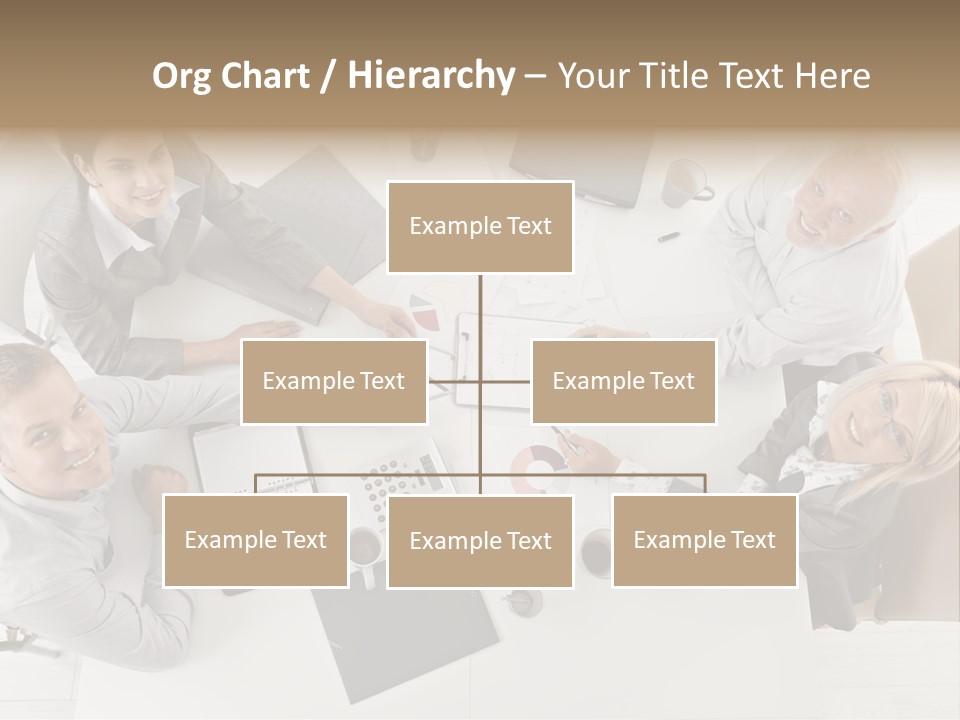 Org Chart / Hierarchy – Your Title Text Here

Example Text

Example Text

Example Text

Example Text

Example Text

Example Text